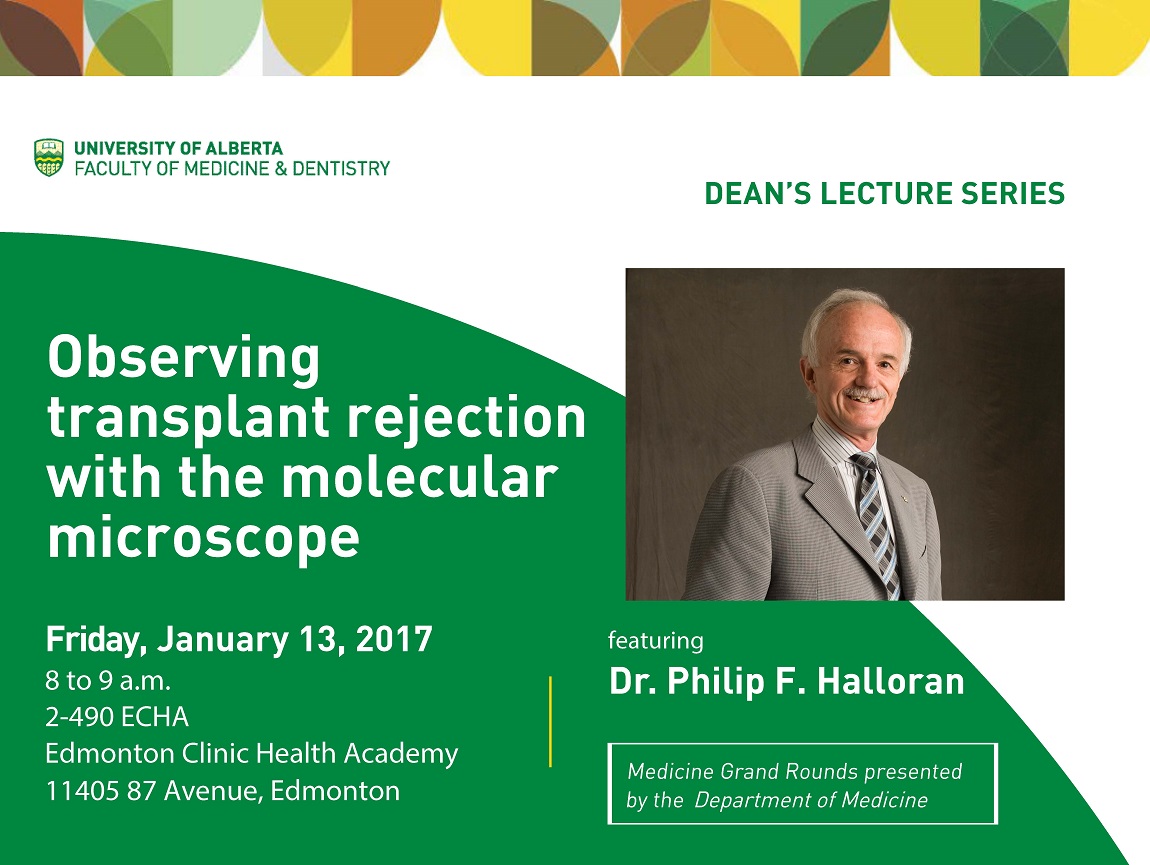 UNIVERSITY OF ALBERTA
FACULTY OF MEDICINE & DENTISTRY

DEAN'S LECTURE SERIES

Observing transplant rejection with the molecular microscope

Friday, January 13, 2017
8 to 9 a.m.
2-490 ECHA
Edmonton Clinic Health Academy
11405 87 Avenue, Edmonton

featuring
Dr. Philip F. Halloran

Medicine Grand Rounds presented by the Department of Medicine